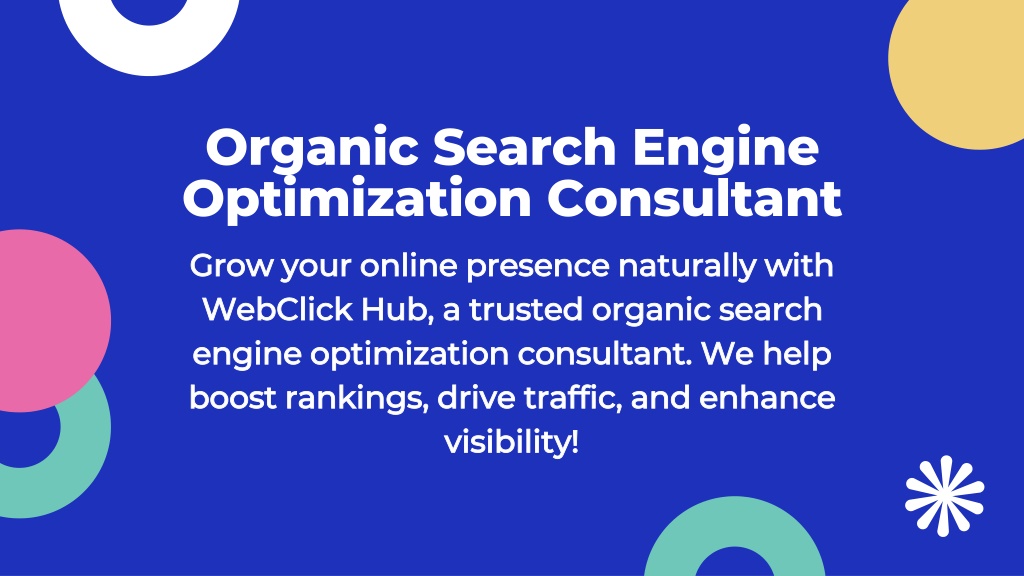 Organic Search Engine Optimization Consultant

Grow your online presence naturally with WebClick Hub, a trusted organic search engine optimization consultant. We help boost rankings, drive traffic, and enhance visibility!